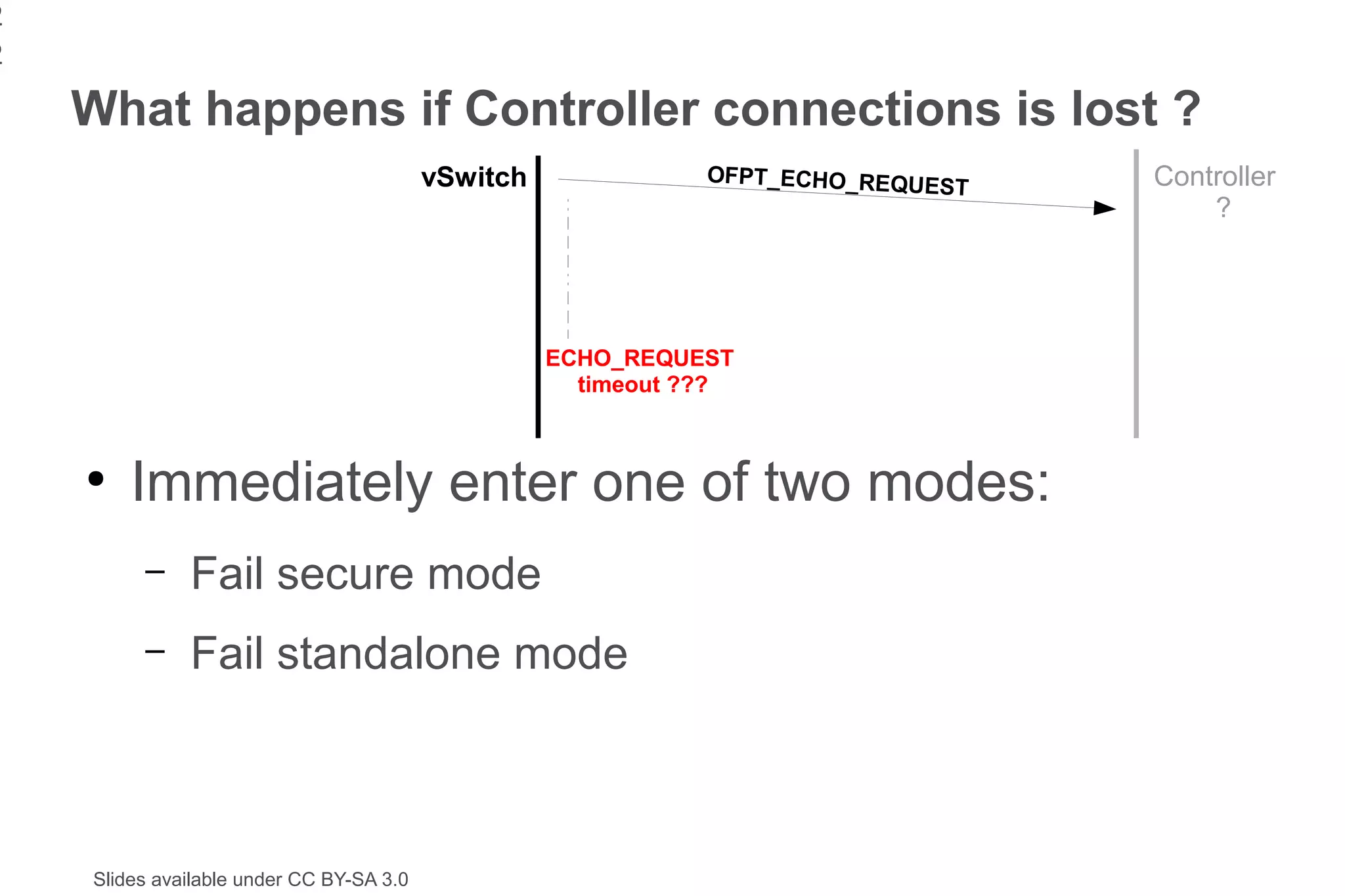 What happens if Controller connections is lost ?

vSwitch

OFPT_ECHO_REQUEST

Controller
?

ECHO_REQUEST
timeout ???

• Immediately enter one of two modes:

– Fail secure mode

– Fail standalone mode

Slides available under CC BY-SA 3.0